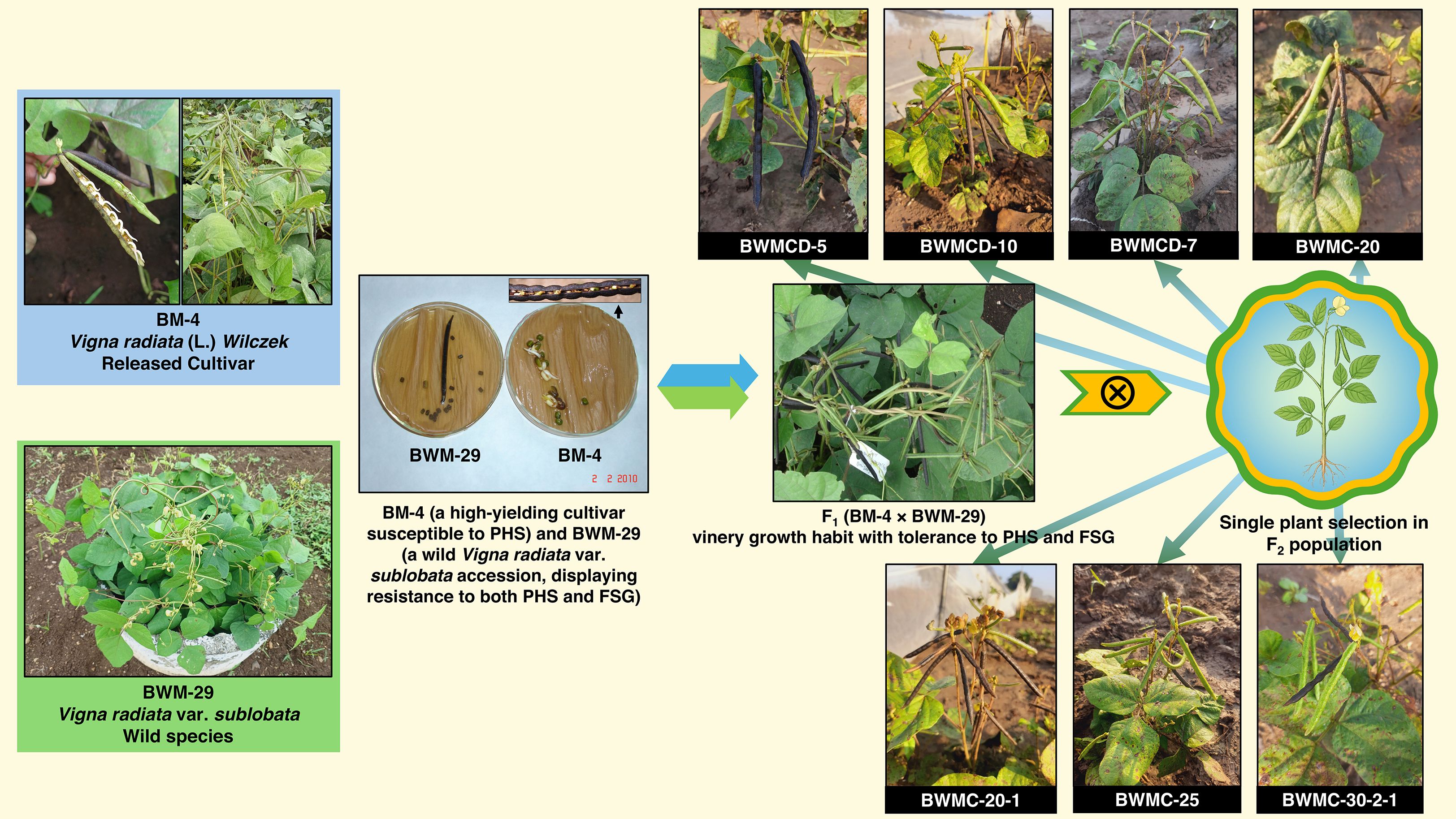 BM-4
Vigna radiata (L.) Wilczek
Released Cultivar

BWM-29
Vigna radiata var. sublobata
Wild species

BWM-29 BM-4

2 2 2010

BM-4 (a high-yielding cultivar susceptible to PHS) and BWM-29 (a wild Vigna radiata var. sublobata accession, displaying resistance to both PHS and FSG)

BWMCD-5

BWMCD-10

BWMCD-7

BWMC-20

$F_1$ (BM-4 × BWM-29)
vinery growth habit with tolerance to PHS and FSG

Single plant selection in $F_2$ population

BWMC-20-1

BWMC-25

BWMC-30-2-1